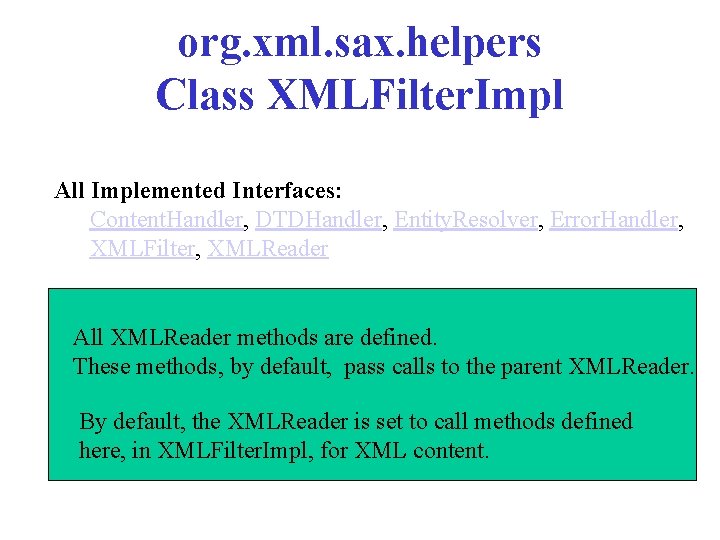 org.xml.sax.helpers
Class XMLFilterImpl

All Implemented Interfaces:
ContentHandler, DTDHandler, EntityResolver, ErrorHandler, XMLFilter, XMLReader

All XMLReader methods are defined.
These methods, by default, pass calls to the parent XMLReader.

By default, the XMLReader is set to call methods defined here, in XMLFilterImpl, for XML content.